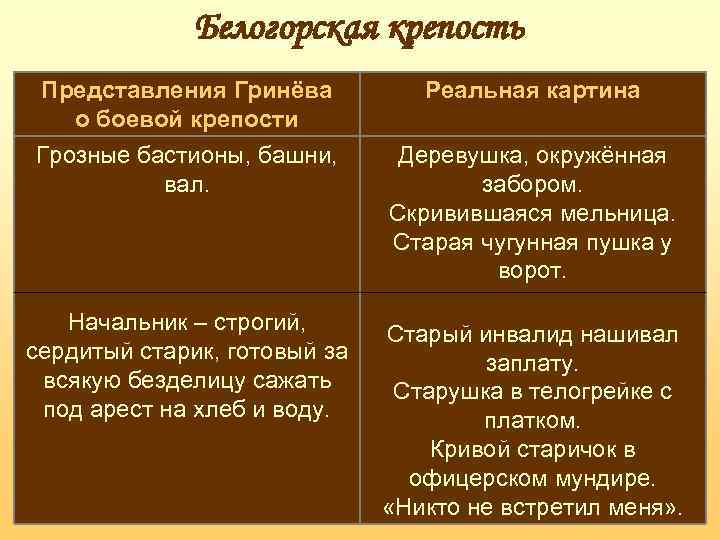 Белогорская крепость

| Представления Гринёва о боевой крепости | Реальная картина |
|---|---|
| Грозные бастионы, башни, вал. | Деревушка, окружённая забором. Скривившаяся мельница. Старая чугунная пушка у ворот. |
| Начальник – строгий, сердитый старик, готовый за всякую безделицу сажать под арест на хлеб и воду. | Старый инвалид нашивал заплату. Старушка в телогрейке с платком. Кривой старичок в офицерском мундире. «Никто не встретил меня». |